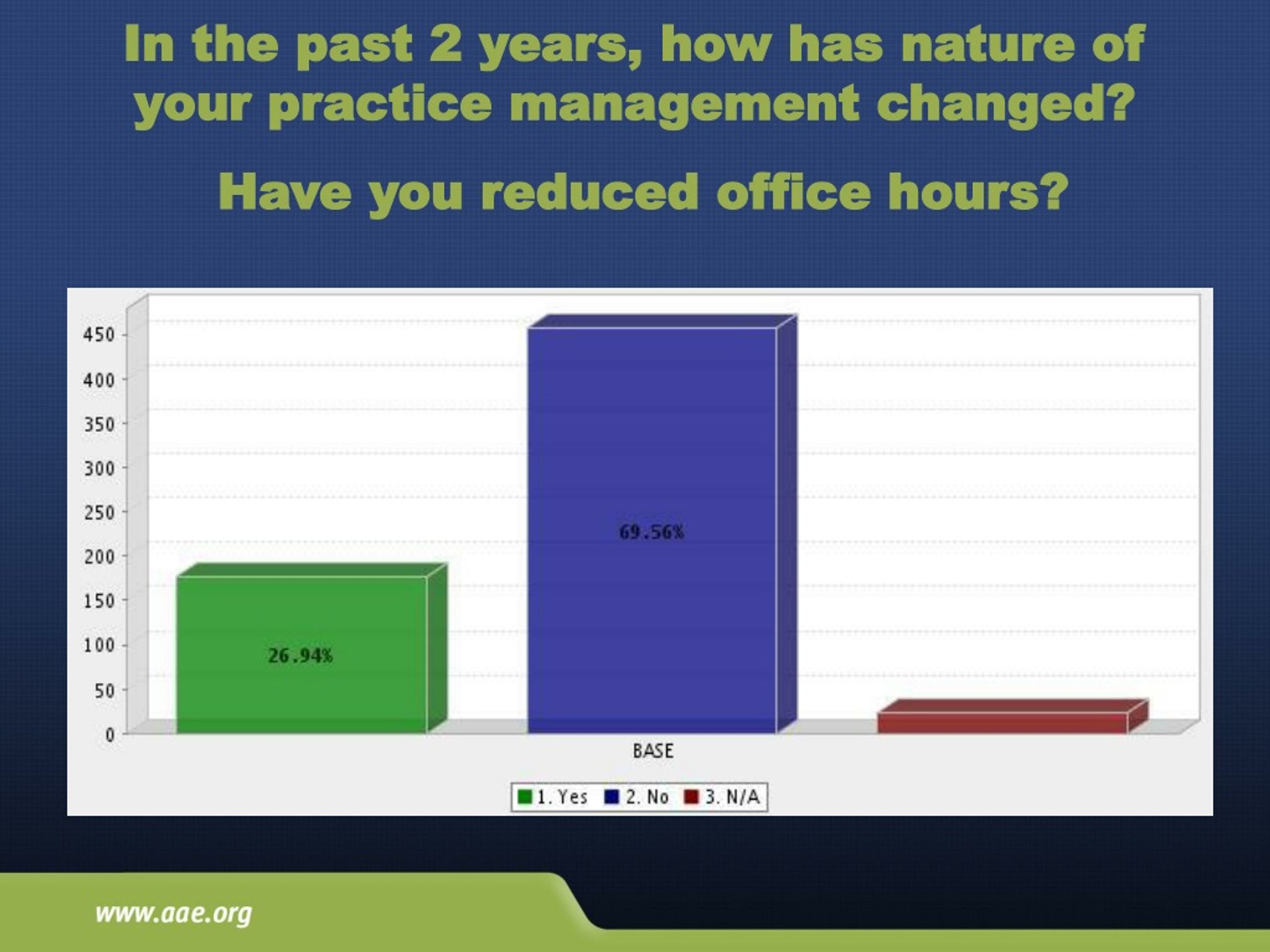 In the past 2 years, how has nature of your practice management changed?

Have you reduced office hours?

450
400
350
300
250
200
150
100
50
0

26.94%
69.56%

BASE

1. Yes 2. No 3. N/A

www.aae.org